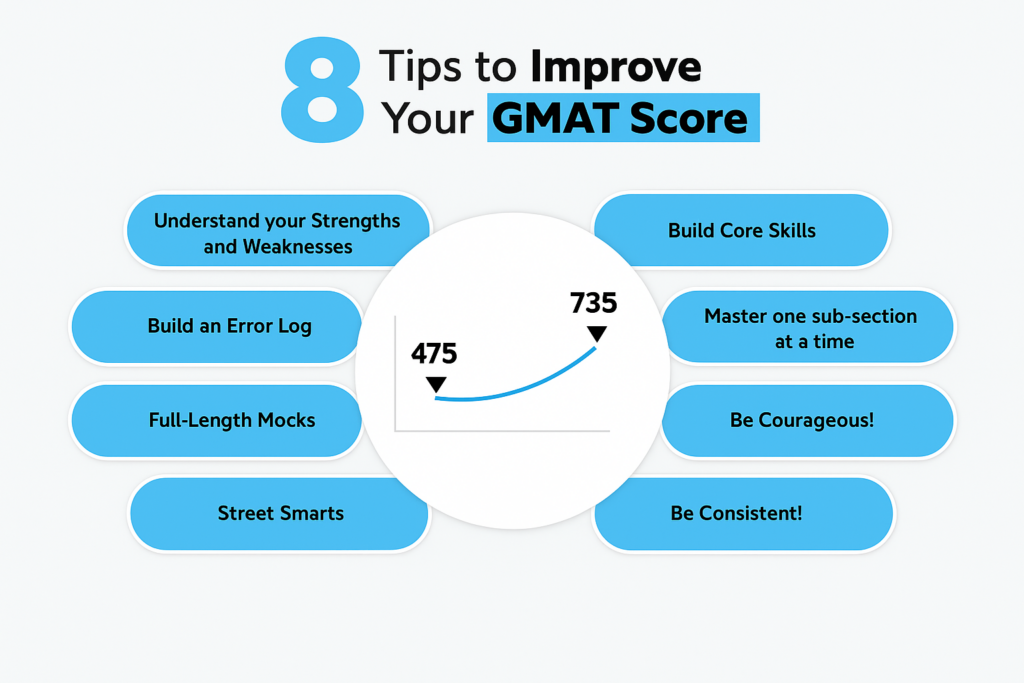 8 Tips to Improve Your GMAT Score

Understand your Strengths and Weaknesses

Build an Error Log

Full-Length Mocks

Street Smarts

475

735

Build Core Skills

Master one sub-section at a time

Be Courageous!

Be Consistent!